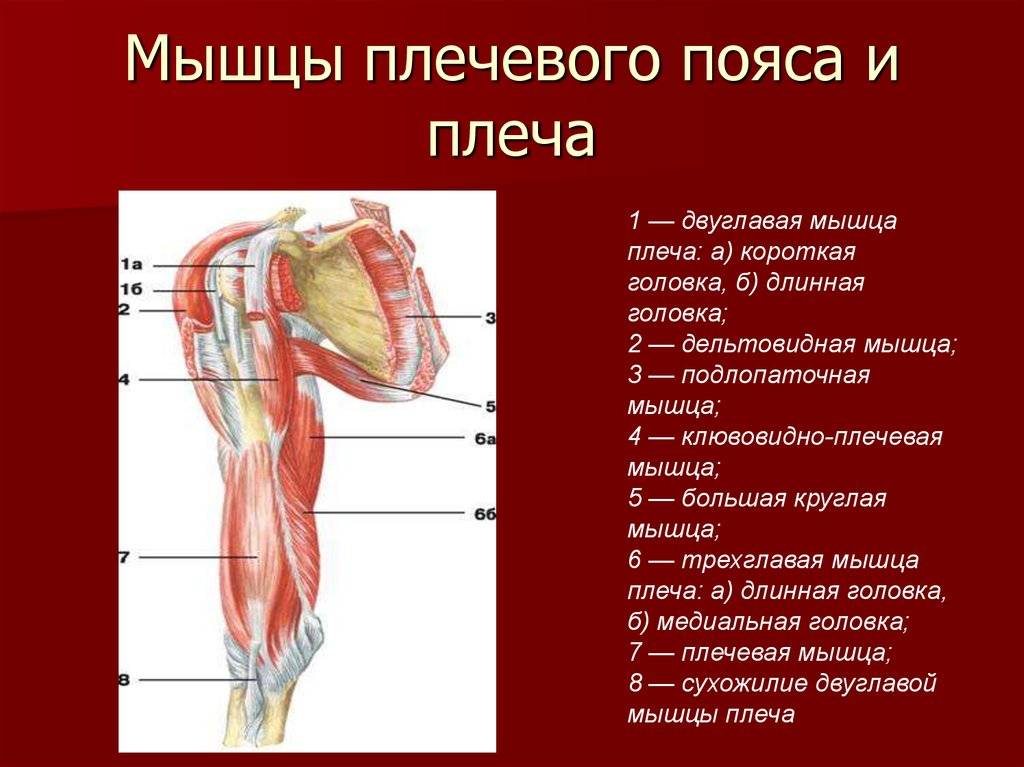 Мышцы плечевого пояса и плеча

1а
1б
2
3
4
5
6а
6б
7
8

1 — двуглавая мышца плеча: а) короткая головка, б) длинная головка;
2 — дельтовидная мышца;
3 — подлопаточная мышца;
4 — клювовидно-плечевая мышца;
5 — большая круглая мышца;
6 — трехглавая мышца плеча: а) длинная головка, б) медиальная головка;
7 — плечевая мышца;
8 — сухожилие двуглавой мышцы плеча